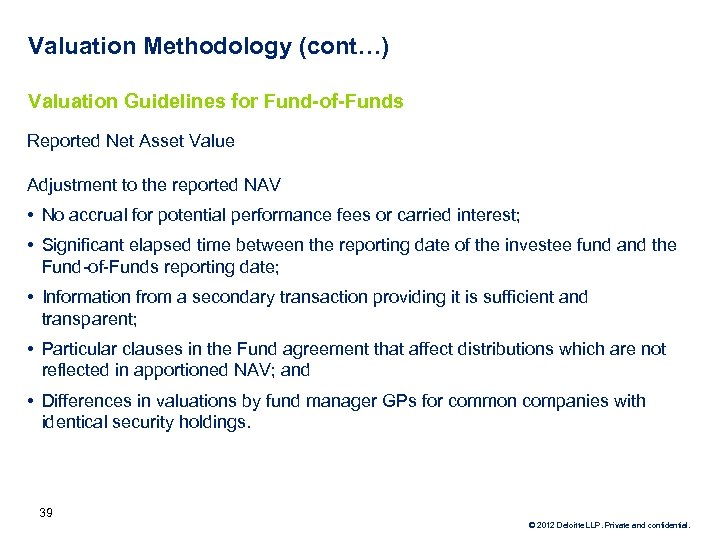 Valuation Methodology (cont…)

Valuation Guidelines for Fund-of-Funds

Reported Net Asset Value

Adjustment to the reported NAV

• No accrual for potential performance fees or carried interest;

• Significant elapsed time between the reporting date of the investee fund and the Fund-of-Funds reporting date;

• Information from a secondary transaction providing it is sufficient and transparent;

• Particular clauses in the Fund agreement that affect distributions which are not reflected in apportioned NAV; and

• Differences in valuations by fund manager GPs for common companies with identical security holdings.

39

© 2012 Deloitte LLP. Private and confidential.